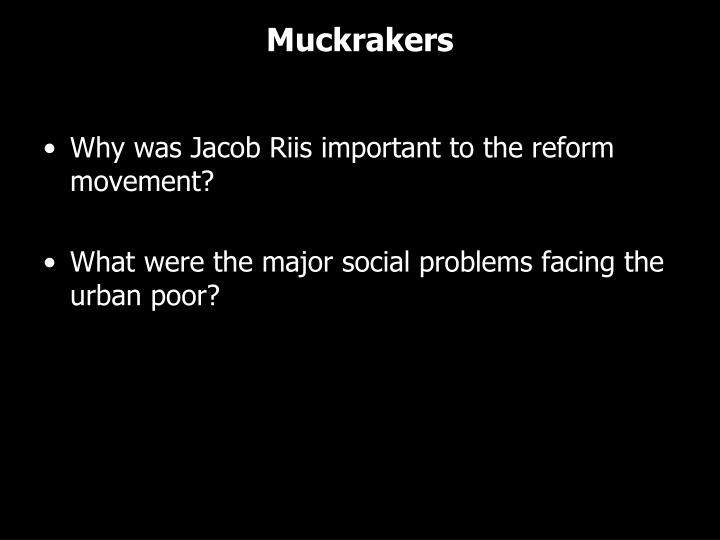 Muckrakers

• Why was Jacob Riis important to the reform movement?

• What were the major social problems facing the urban poor?